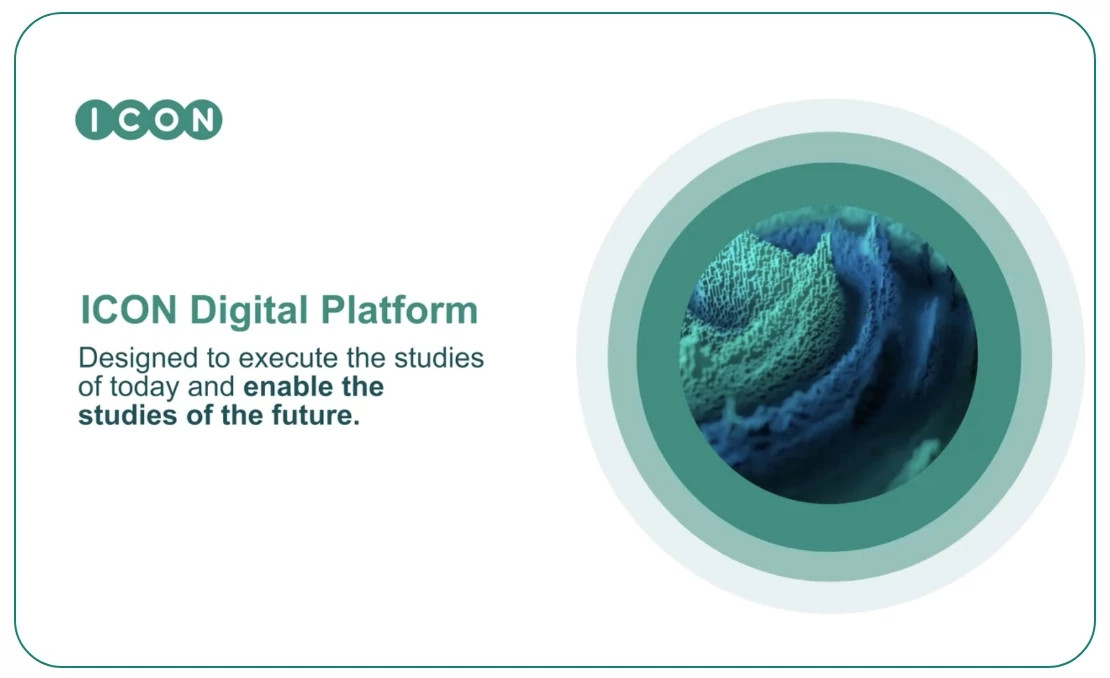 ICON

ICON Digital Platform

Designed to execute the studies of today and enable the studies of the future.